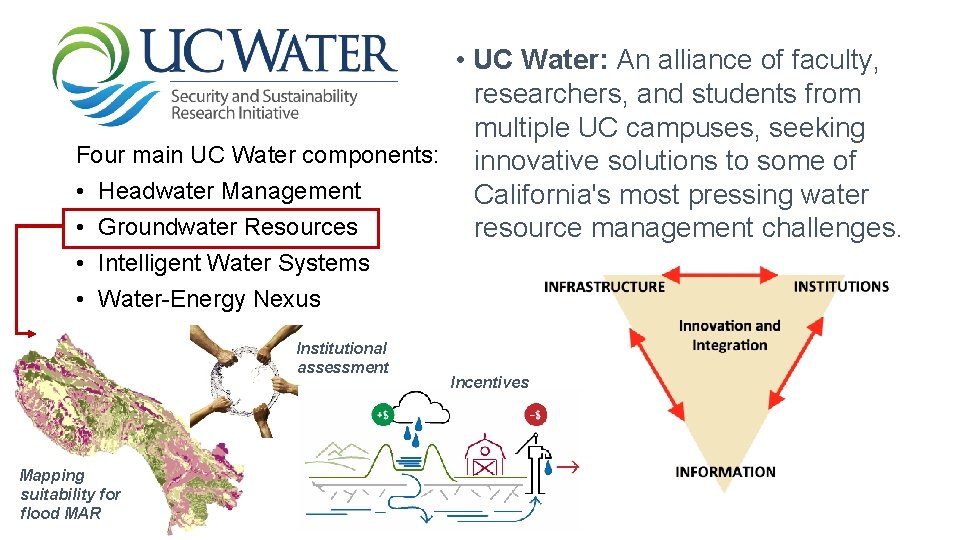 UC WATER
Security and Sustainability Research Initiative

Four main UC Water components:
• Headwater Management
• Groundwater Resources
• Intelligent Water Systems
• Water-Energy Nexus

• UC Water: An alliance of faculty, researchers, and students from multiple UC campuses, seeking innovative solutions to some of California's most pressing water resource management challenges.

INFRASTRUCTURE
INSTITUTIONS
Innovation and Integration
INFORMATION

Institutional assessment

Incentives

+$

-$

Mapping suitability for flood MAR